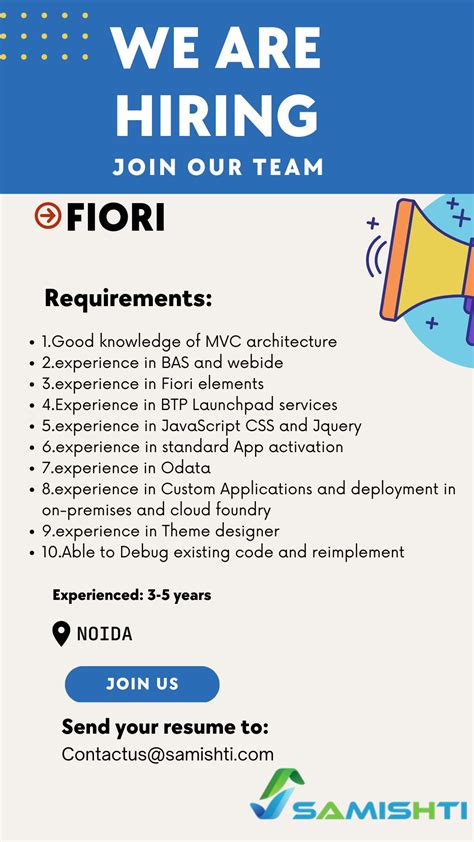 WE ARE HIRING

JOIN OUR TEAM

FIORI

Requirements:

- 1.Good knowledge of MVC architecture
- 2.experience in BAS and webide
- 3.experience in Fiori elements
- 4.Experience in BTP Launchpad services
- 5.experience in JavaScript CSS and Jquery
- 6.experience in standard App activation
- 7.experience in Odata
- 8.experience in Custom Applications and deployment in on-premises and cloud foundry
- 9.experience in Theme designer
- 10.Able to Debug existing code and reimplement

Experienced: 3-5 years

NOIDA

JOIN US

Send your resume to:
Contactus@samishti.com

SAMISHTI